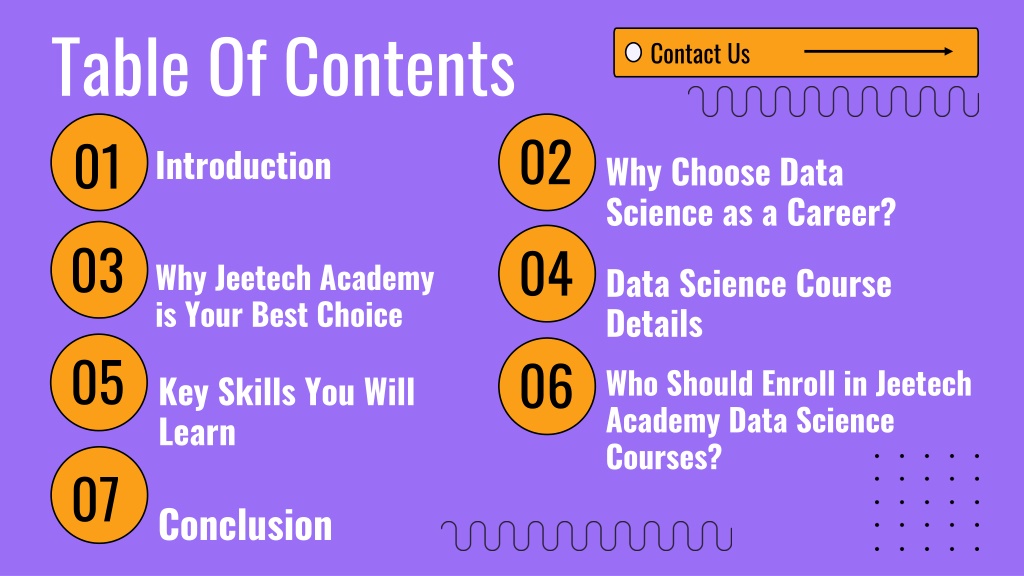 Table Of Contents

Contact Us

01 Introduction

02 Why Choose Data Science as a Career?

03 Why Jeetech Academy is Your Best Choice

04 Data Science Course Details

05 Key Skills You Will Learn

06 Who Should Enroll in Jeetech Academy Data Science Courses?

07 Conclusion